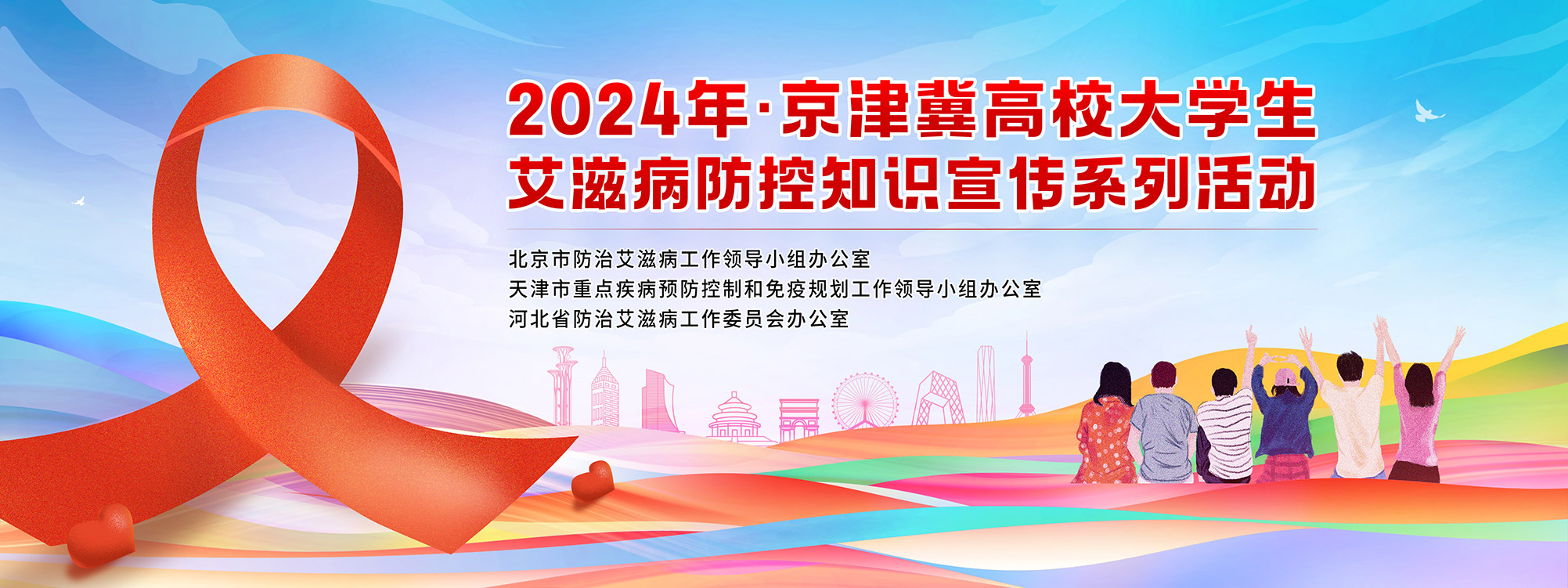 2024年·京津冀高校大学生
艾滋病防控知识宣传系列活动

北京市防治艾滋病工作领导小组办公室
天津市重点疾病预防控制和免疫规划工作领导小组办公室
河北省防治艾滋病工作委员会办公室